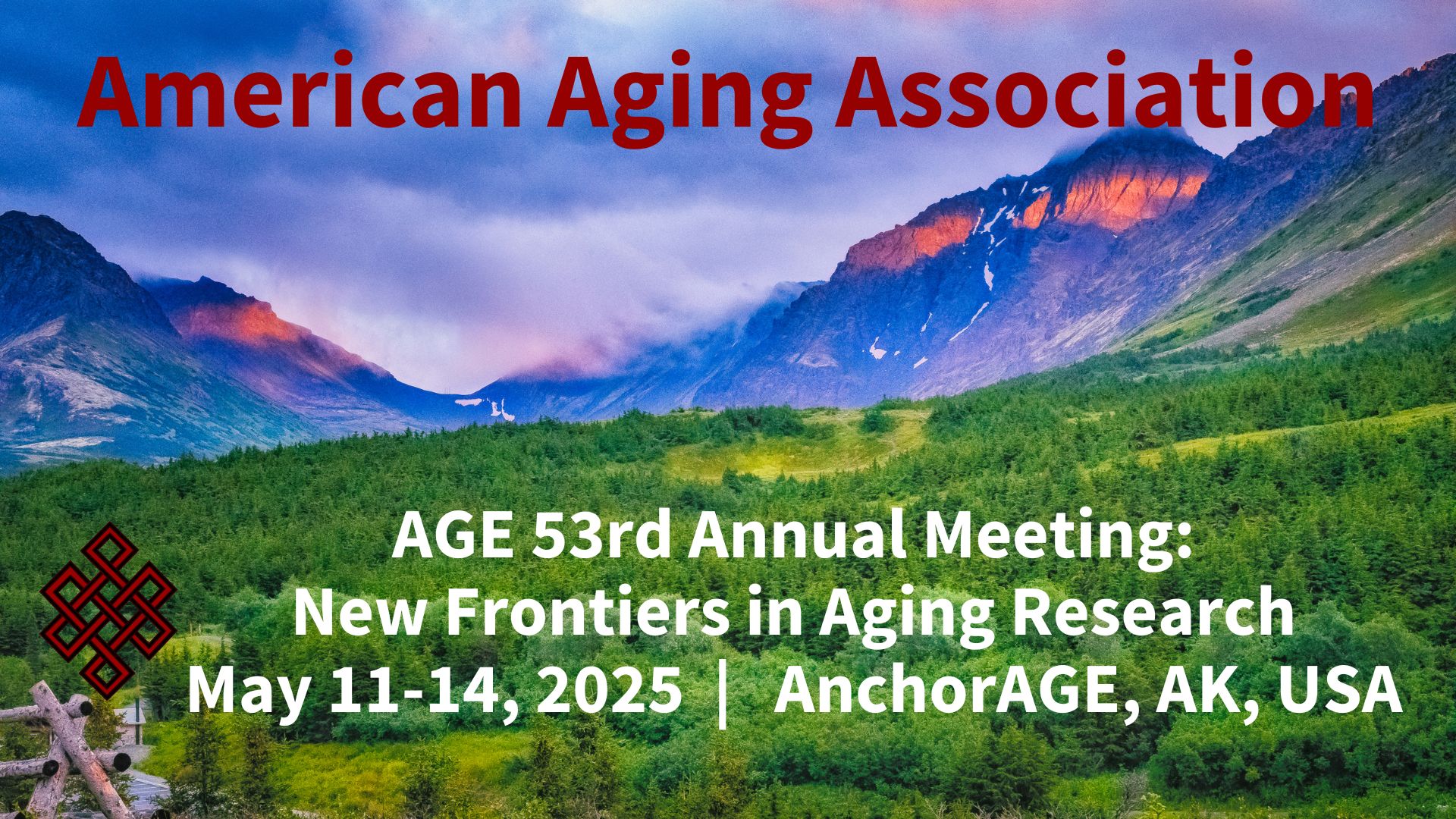 American Aging Association

AGE 53rd Annual Meeting:
New Frontiers in Aging Research
May 11-14, 2025 | AnchorAGE, AK, USA